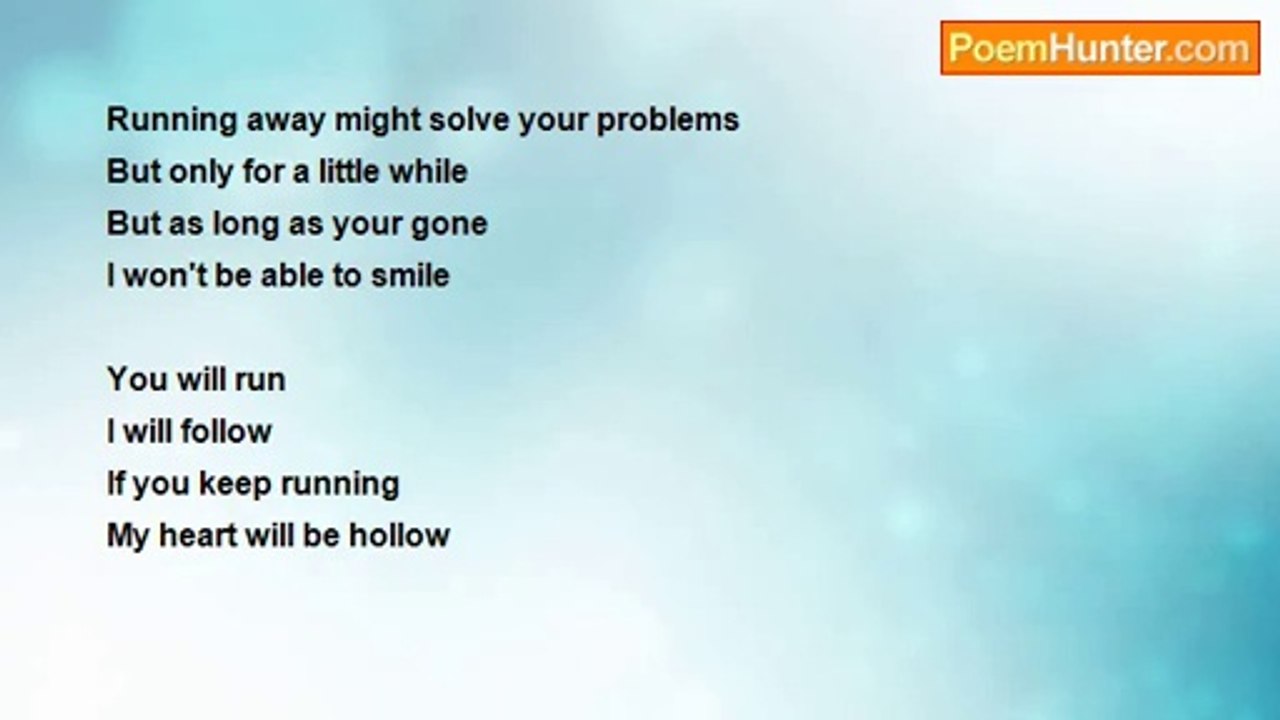 PoemHunter.com

Running away might solve your problems
But only for a little while
But as long as your gone
I won't be able to smile

You will run
I will follow
If you keep running
My heart will be hollow